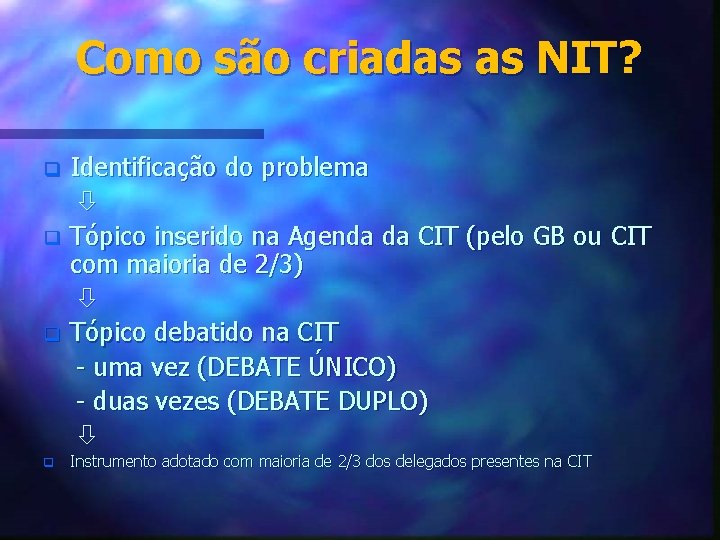 Como são criadas as NIT?

Identificação do problema

⇩

Tópico inserido na Agenda da CIT (pelo GB ou CIT com maioria de 2/3)

⇩

Tópico debatido na CIT
- uma vez (DEBATE ÚNICO)
- duas vezes (DEBATE DUPLO)

⇩

Instrumento adotado com maioria de 2/3 dos delegados presentes na CIT